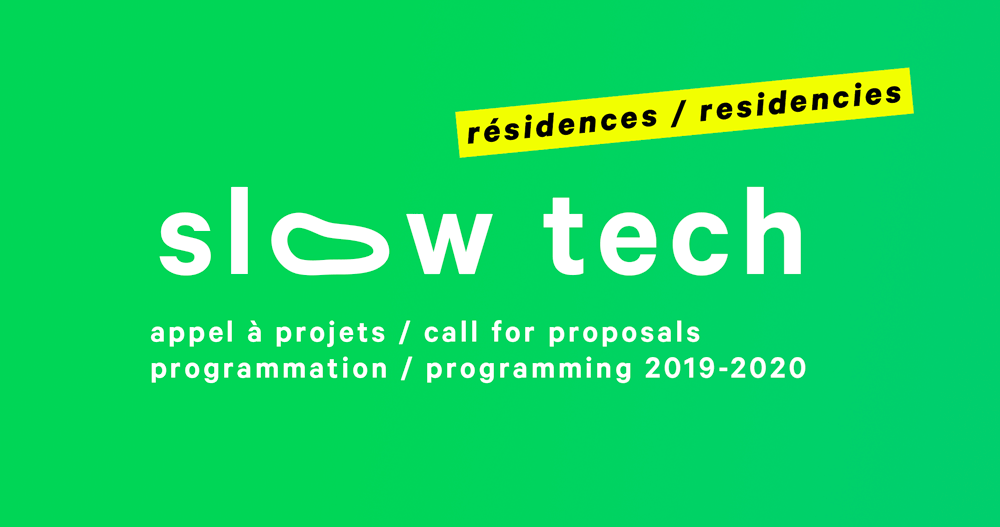 résidences / residencies

slow tech

appel à projets / call for proposals
programmation / programming 2019-2020